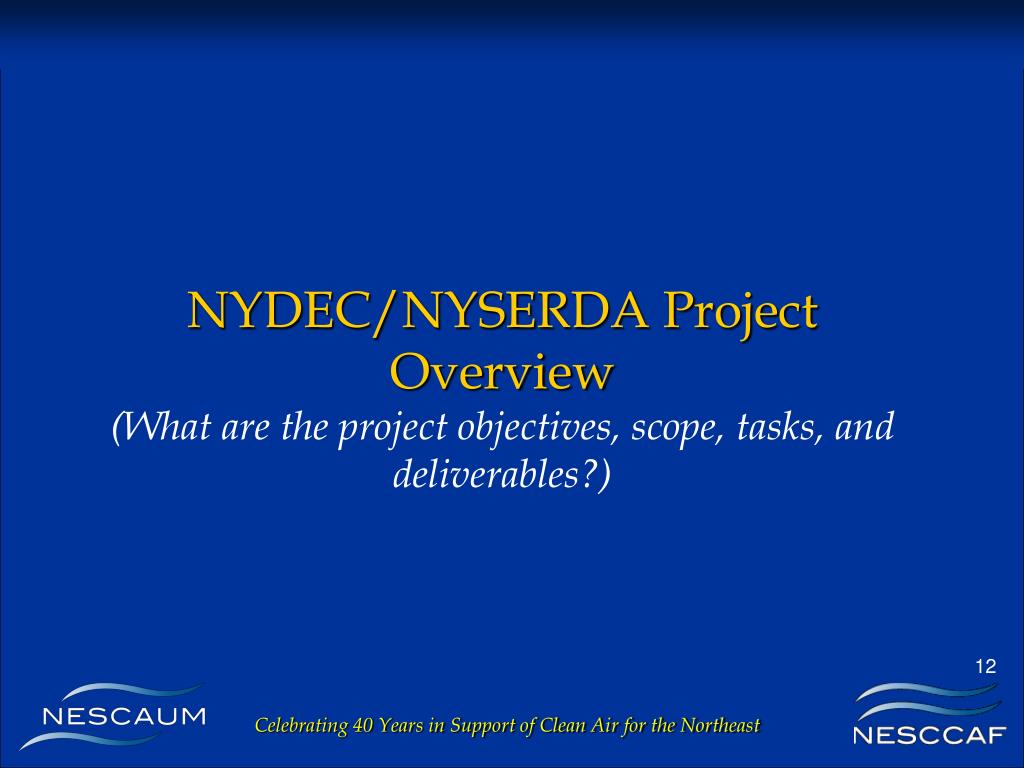 NYDEC/NYSERDA Project Overview

(What are the project objectives, scope, tasks, and deliverables?)

12

NESCAUM

Celebrating 40 Years in Support of Clean Air for the Northeast

NESCCAF